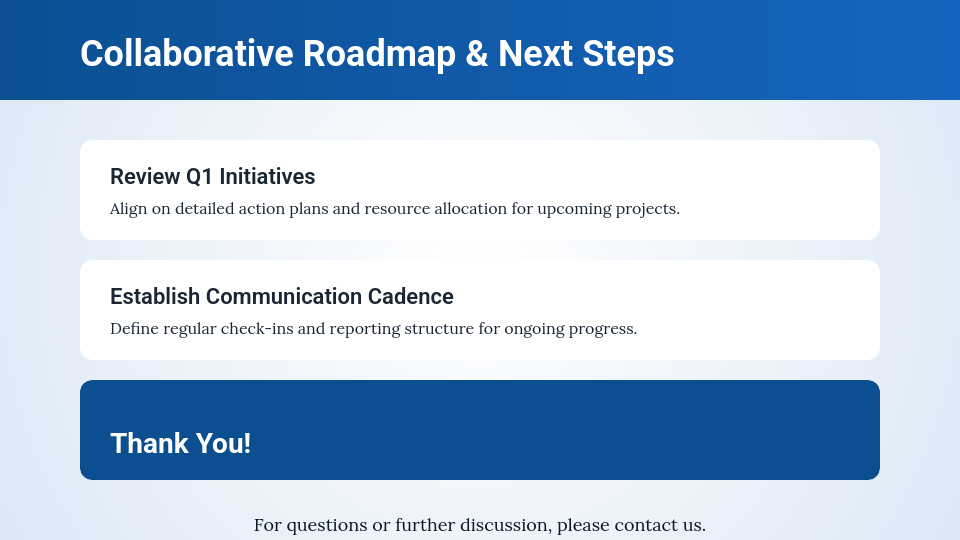 Collaborative Roadmap & Next Steps

Review Q1 Initiatives

Align on detailed action plans and resource allocation for upcoming projects.

Establish Communication Cadence

Define regular check-ins and reporting structure for ongoing progress.

Thank You!

For questions or further discussion, please contact us.